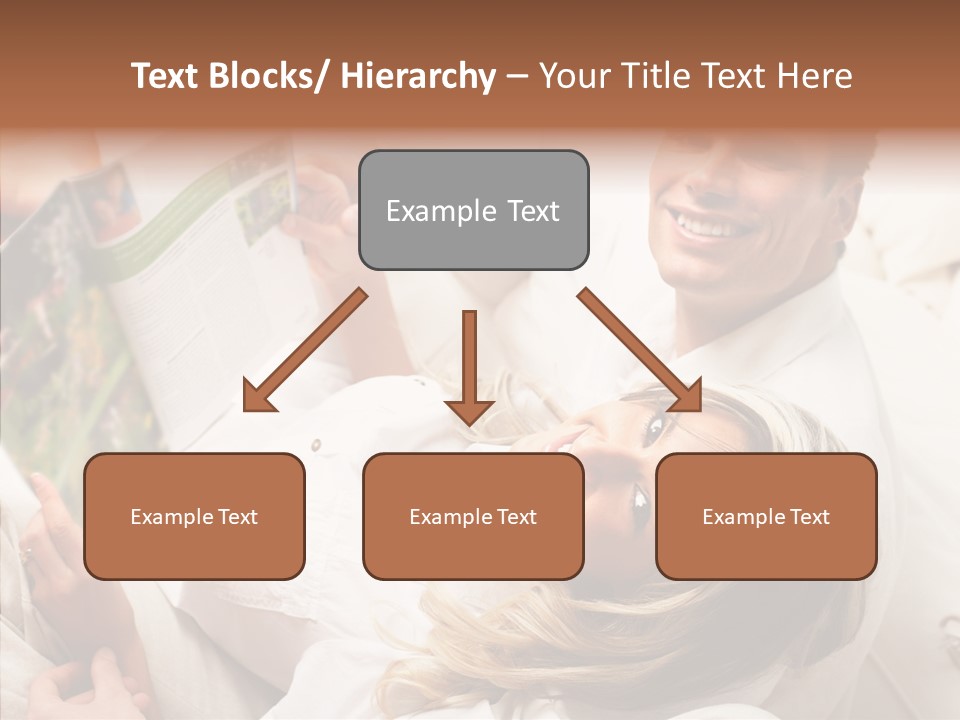 Text Blocks/ Hierarchy – Your Title Text Here

Example Text

Example Text

Example Text

Example Text